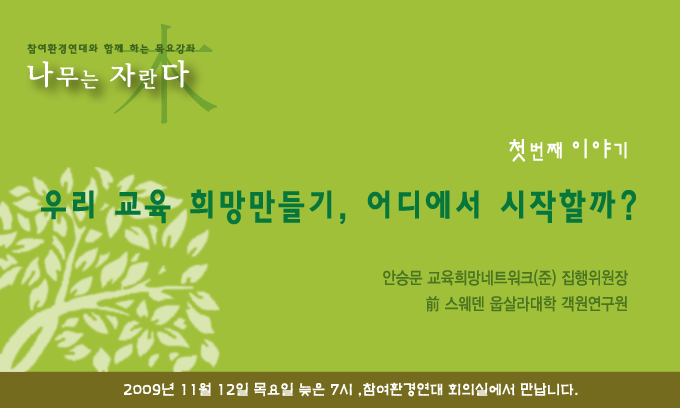 참여환경연대와 함께 하는 목요강좌
나무는 자란다
木

첫번째 이야기

우리 교육 희망만들기, 어디에서 시작할까?

안승문 교육희망네트워크(준) 집행위원장
前 스웨덴 웁살라대학 객원연구원

2009년 11월 12일 목요일 늦은 7시 ,참여환경연대 회의실에서 만납니다.